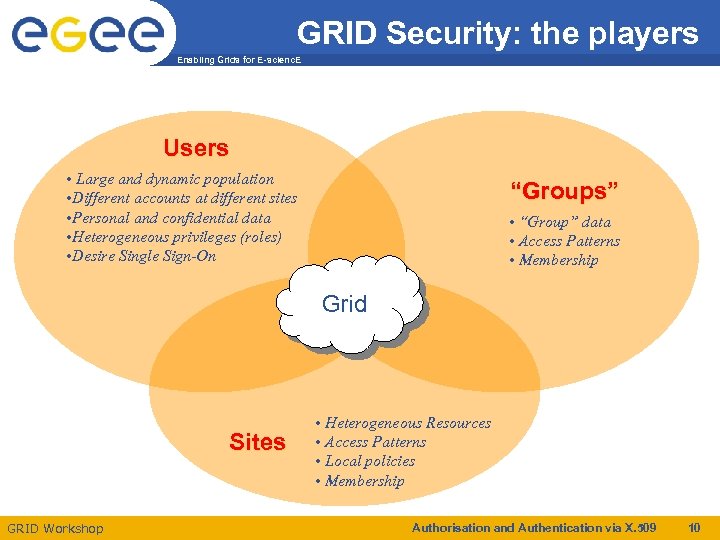 egee

Enabling Grids for E-sciencE

GRID Security: the players

Users

• Large and dynamic population
•Different accounts at different sites
•Personal and confidential data
•Heterogeneous privileges (roles)
•Desire Single Sign-On

"Groups"

• "Group" data
• Access Patterns
• Membership

Grid

Sites

• Heterogeneous Resources
• Access Patterns
• Local policies
• Membership

GRID Workshop

Authorisation and Authentication via X.509

10